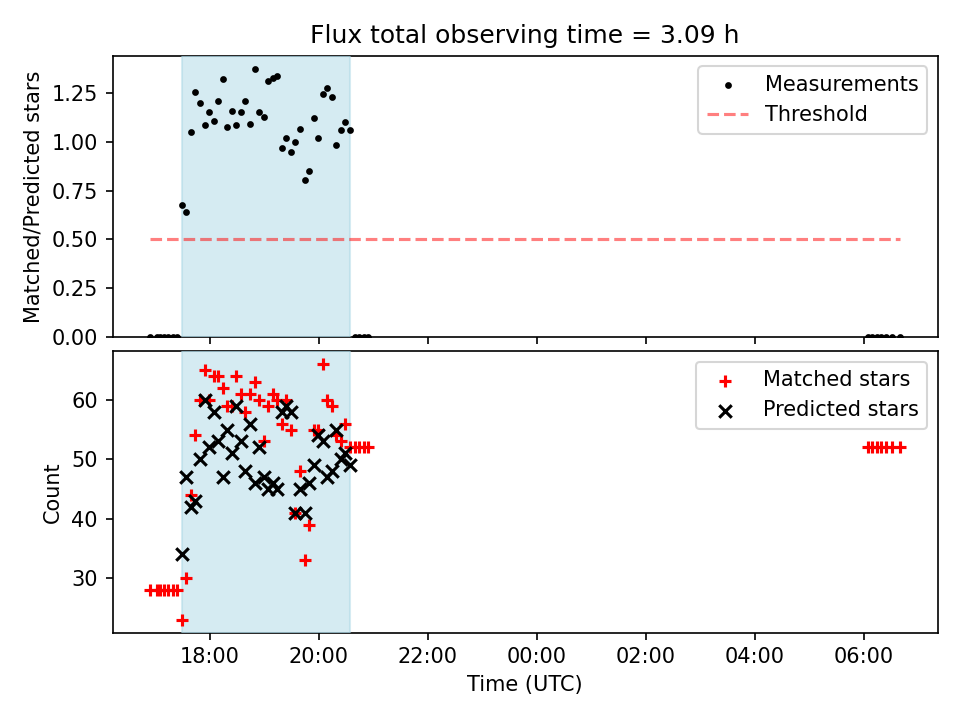 Flux total observing time = 3.09 h

Matched/Predicted stars

1.25
1.00
0.75
0.50
0.25
0.00

Measurements
Threshold

Count

60
50
40
30

Matched stars
Predicted stars

18:00
20:00
22:00
00:00
02:00
04:00
06:00

Time (UTC)